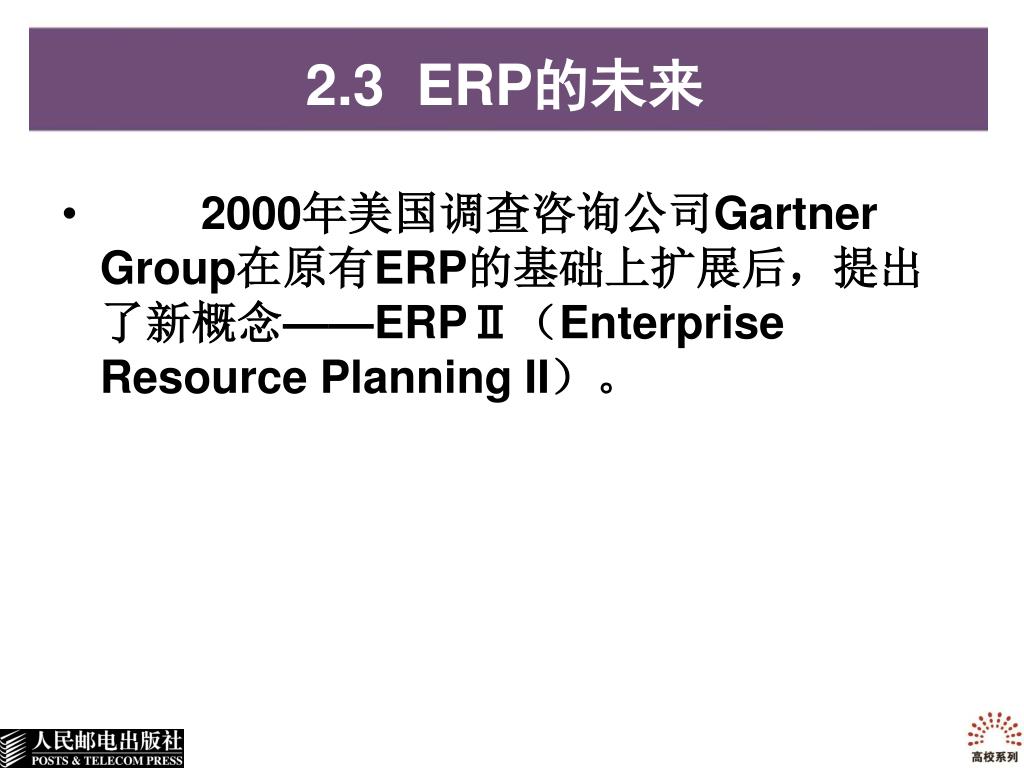 2.3 ERP的未来

• 2000年美国调查咨询公司Gartner Group在原有ERP的基础上扩展后，提出了新概念——ERPⅡ（Enterprise Resource Planning II）。

人民邮电出版社
POSTS & TELECOM PRESS

高校系列